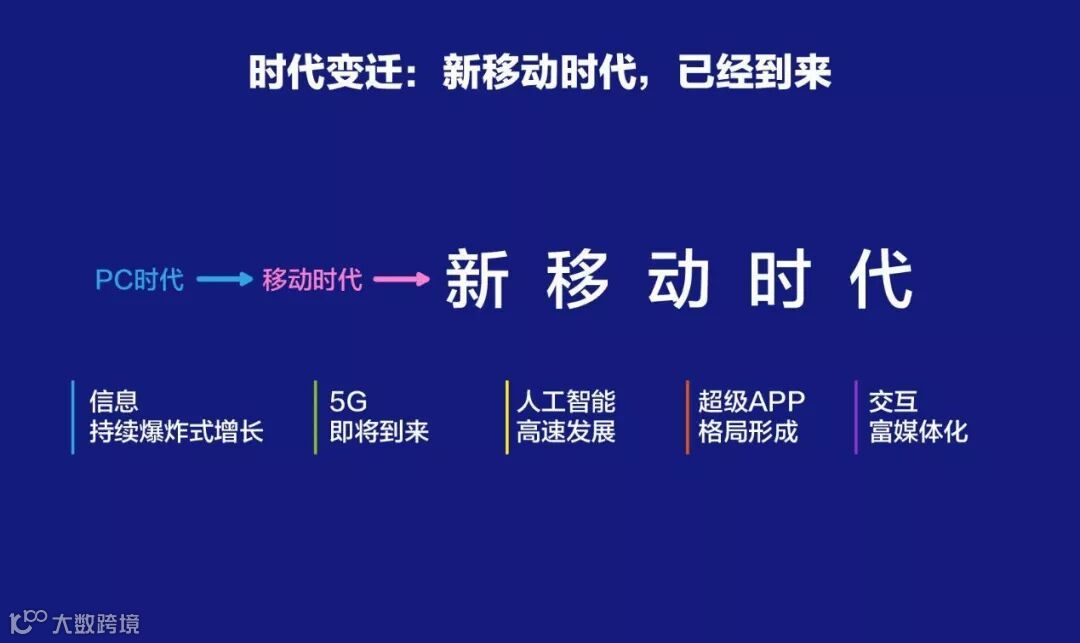 时代变迁：新移动时代，已经到来

PC时代 → 移动时代 → 新 移 动 时 代

信息
持续爆炸式增长

5G
即将到来

人工智能
高速发展

超级APP
格局形成

交互
富媒体化

大数跨境